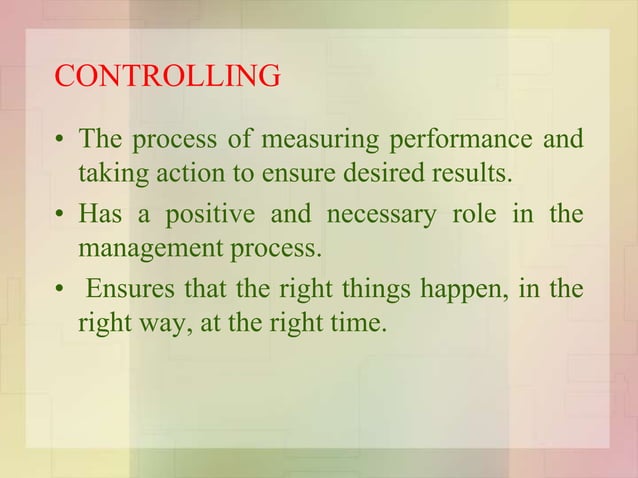 CONTROLLING

• The process of measuring performance and taking action to ensure desired results.

• Has a positive and necessary role in the management process.

• Ensures that the right things happen, in the right way, at the right time.